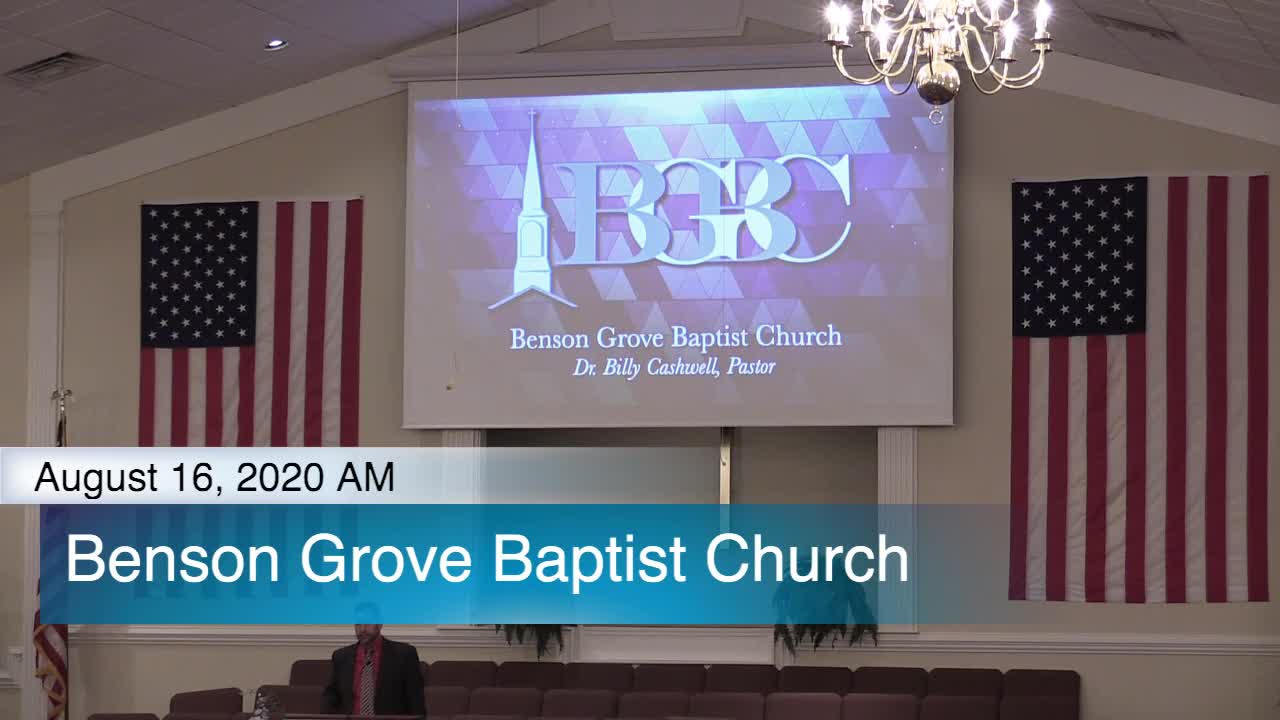 BGBC
Benson Grove Baptist Church
Dr. Billy Cashwell, Pastor

August 16, 2020 AM

Benson Grove Baptist Church